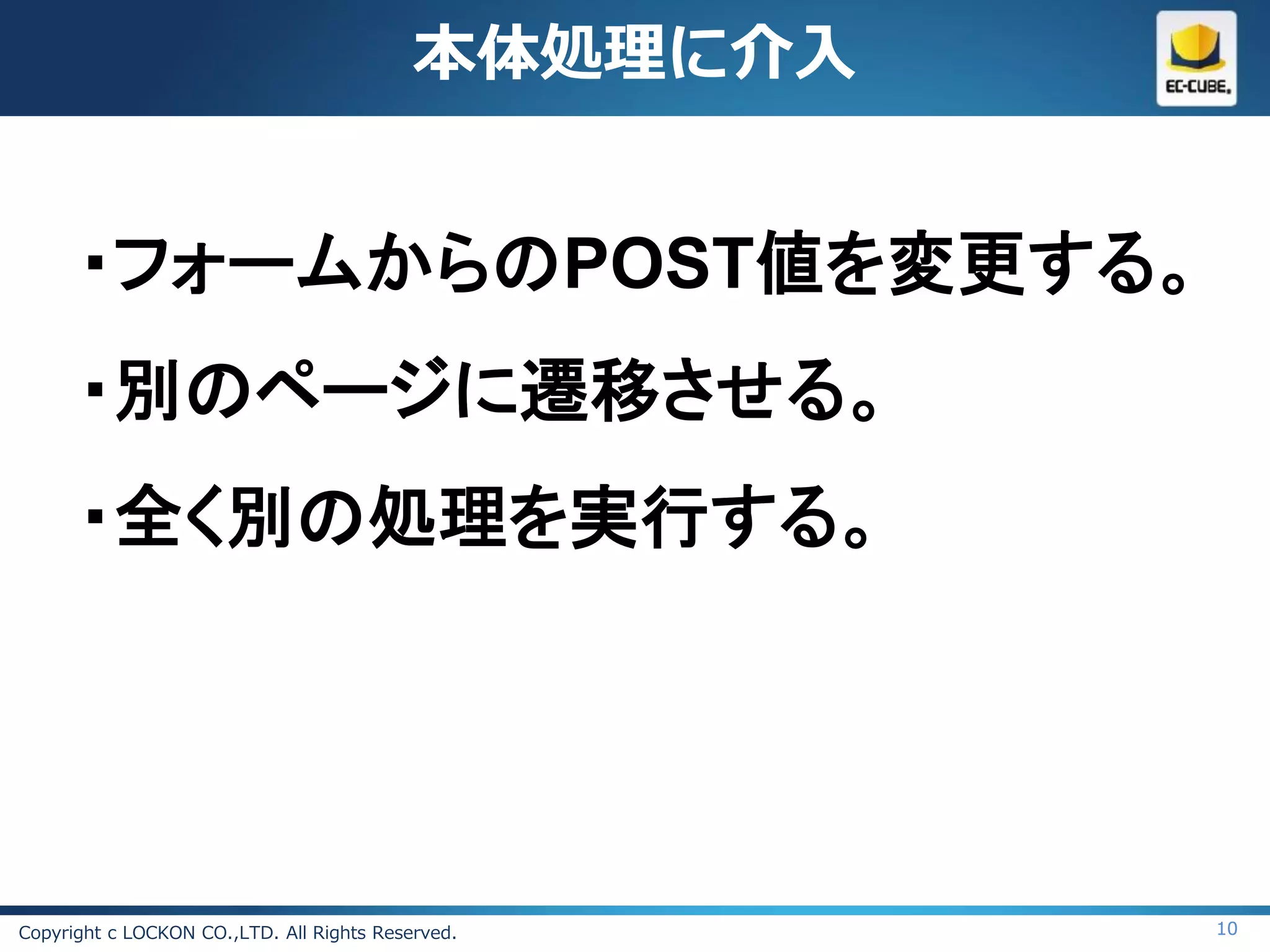 本体処理に介入

EC-CUBE

・フォームからのPOST値を変更する。

・別のページに遷移させる。

・全く別の処理を実行する。

Copyright c LOCKON CO.,LTD. All Rights Reserved.

10